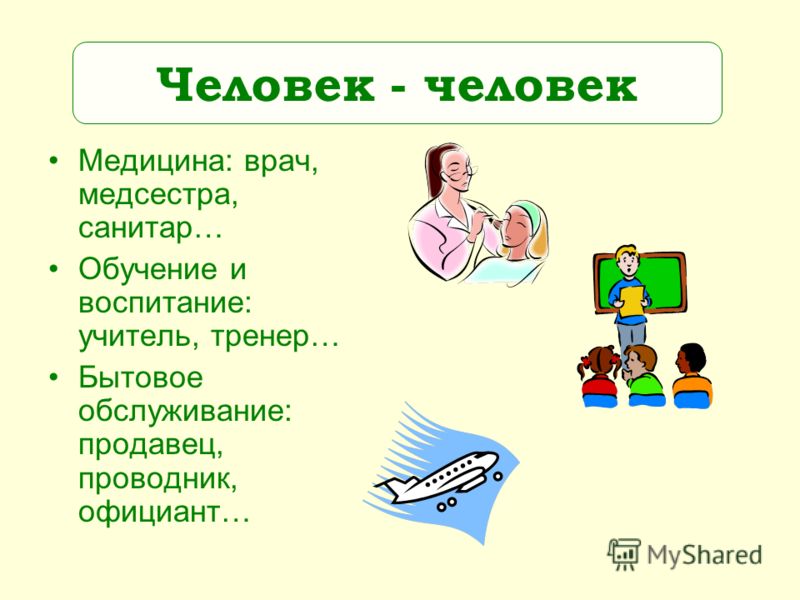 Человек - человек

• Медицина: врач, медсестра, санитар…
• Обучение и воспитание: учитель, тренер…
• Бытовое обслуживание: продавец, проводник, официант…

MyShared